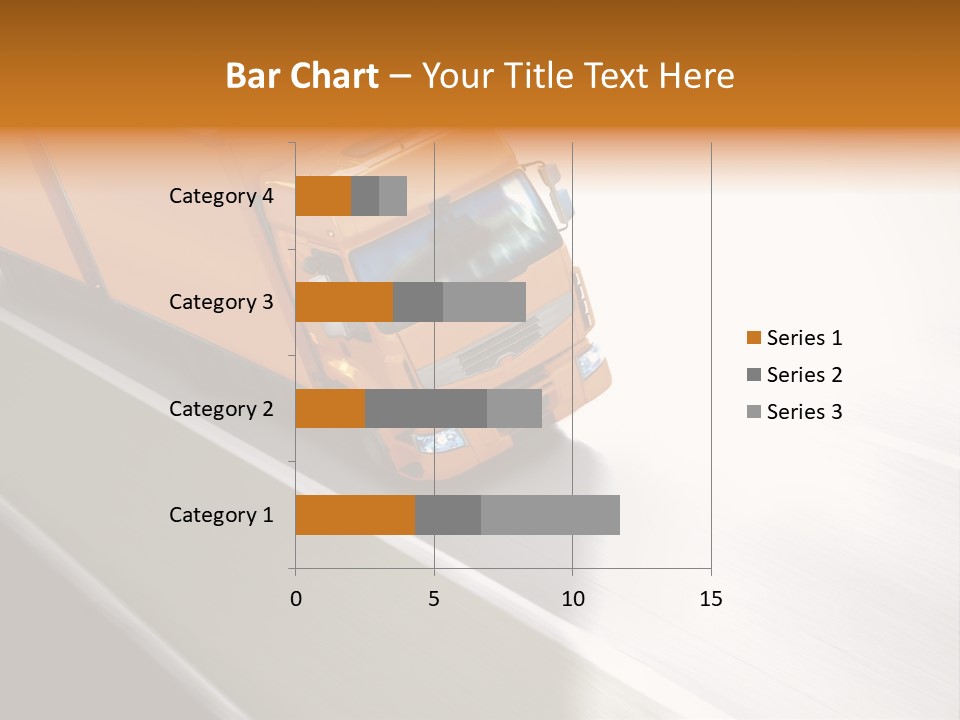 Bar Chart – Your Title Text Here

Category 4
Category 3
Category 2
Category 1

0
5
10
15

Series 1
Series 2
Series 3